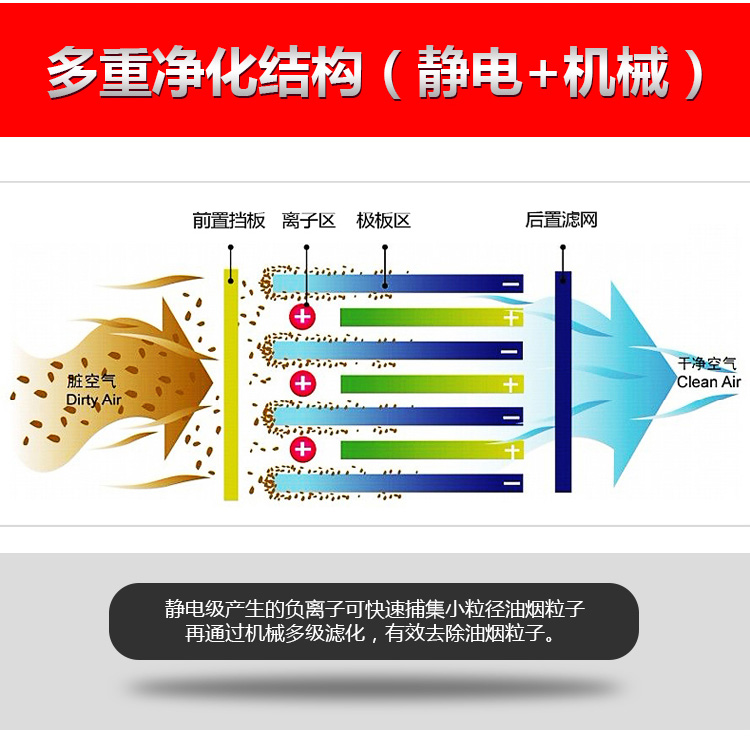 多重净化结构（静电+机械）

前置挡板 离子区 极板区 后置滤网

脏空气
Dirty Air

−
+
+
−
+
+
−
+
+
−

干净空气
Clean Air

静电级产生的负离子可快速捕集小粒径油烟粒子
再通过机械多级滤化，有效去除油烟粒子。